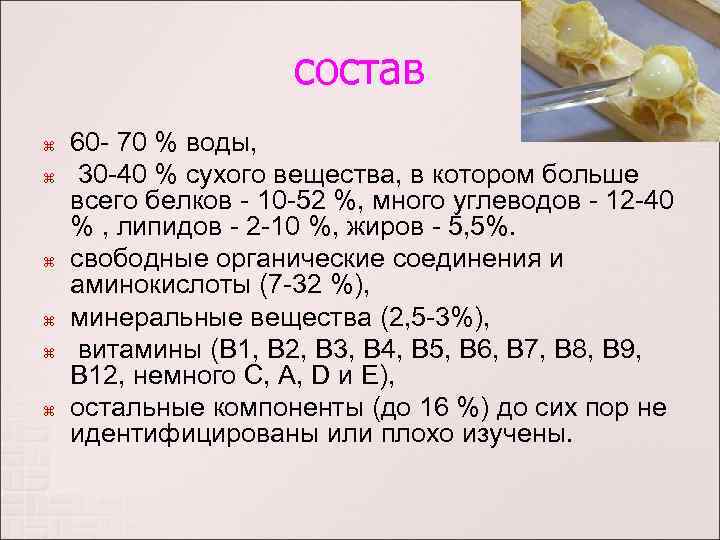 состав

60- 70 % воды,

30-40 % сухого вещества, в котором больше всего белков - 10-52 %, много углеводов - 12-40 % , липидов - 2-10 %, жиров - 5,5%.

свободные органические соединения и аминокислоты (7-32 %),

минеральные вещества (2,5-3%),

витамины (В1, В2, В3, В4, В5, В6, В7, В8, В9, В12, немного С, А, D и Е),

остальные компоненты (до 16 %) до сих пор не идентифицированы или плохо изучены.